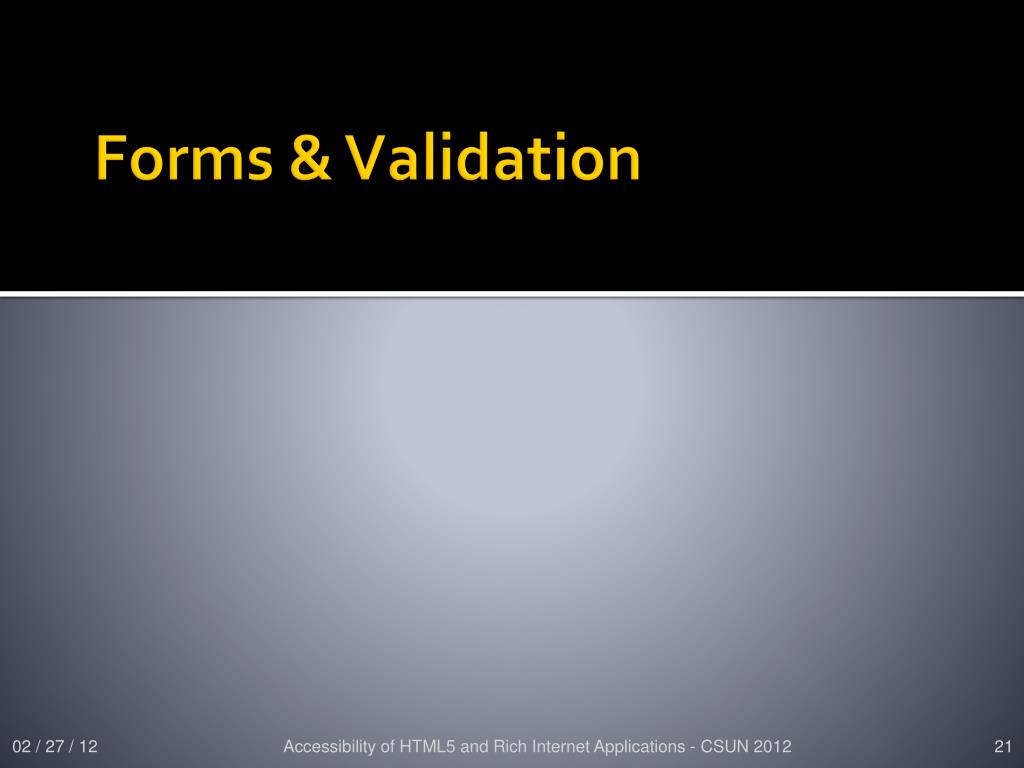 Forms & Validation

02 / 27 / 12

Accessibility of HTML5 and Rich Internet Applications - CSUN 2012

21